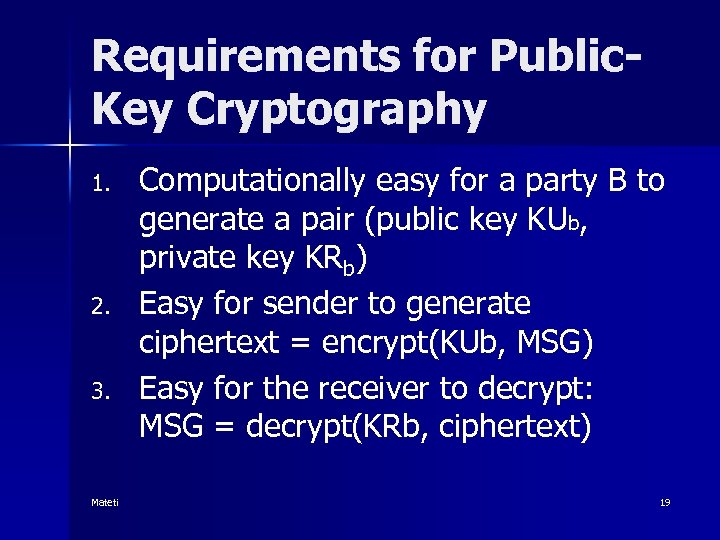 Requirements for Public-Key Cryptography

1. Computationally easy for a party B to generate a pair (public key $KU_b$, private key $KR_b$)
2. Easy for sender to generate ciphertext = encrypt(KUb, MSG)
3. Easy for the receiver to decrypt: MSG = decrypt(KRb, ciphertext)

Mateti

19